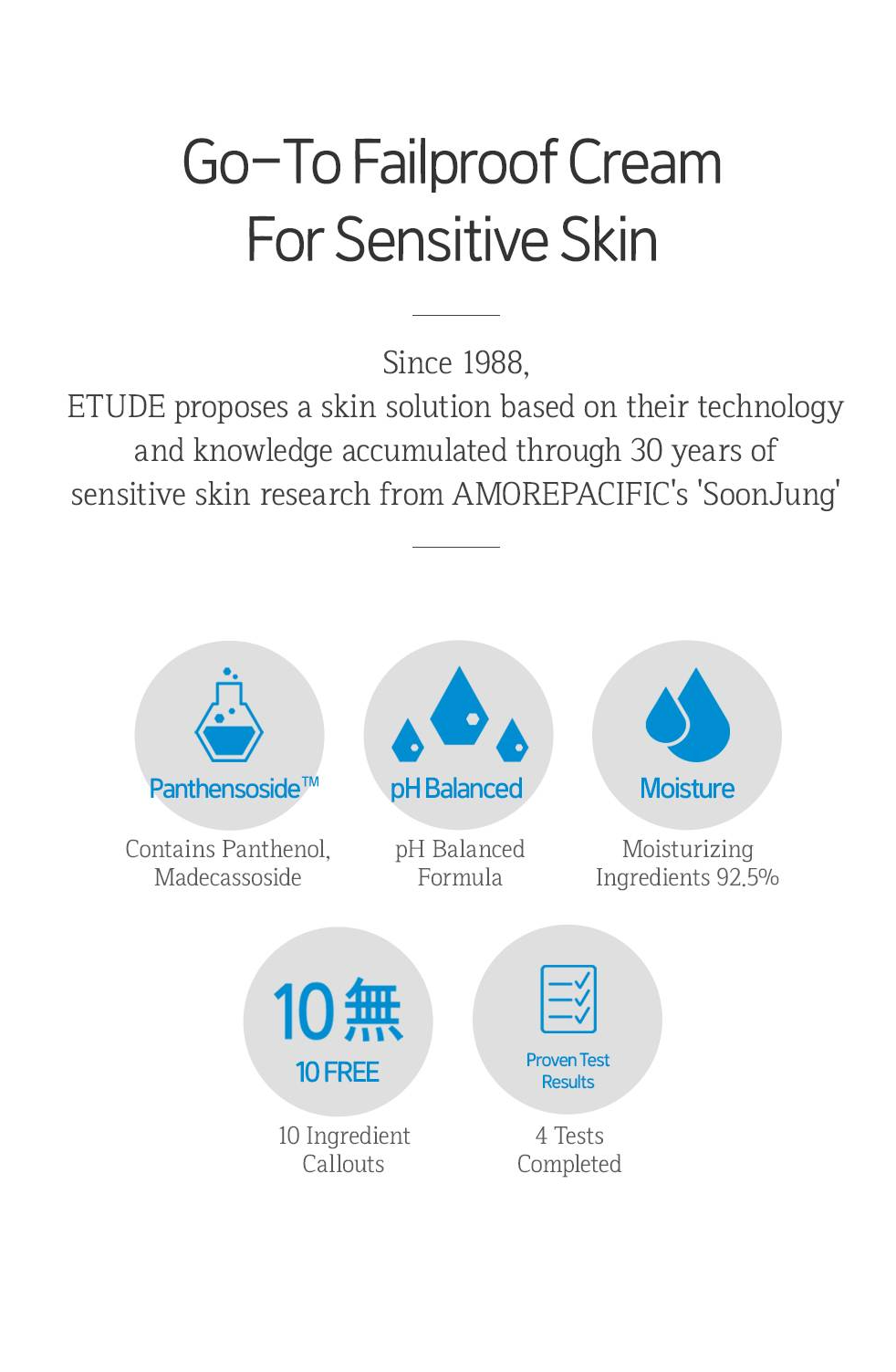 Go-To Failproof Cream
For Sensitive Skin

Since 1988,
ETUDE proposes a skin solution based on their technology and knowledge accumulated through 30 years of sensitive skin research from AMOREPACIFIC's 'SoonJung'

Panthensoside™
Contains Panthenol, Madecassoside

pH Balanced
pH Balanced Formula

Moisture
Moisturizing Ingredients 92.5%

10無
10 FREE
10 Ingredient Callouts

Proven Test Results
4 Tests Completed